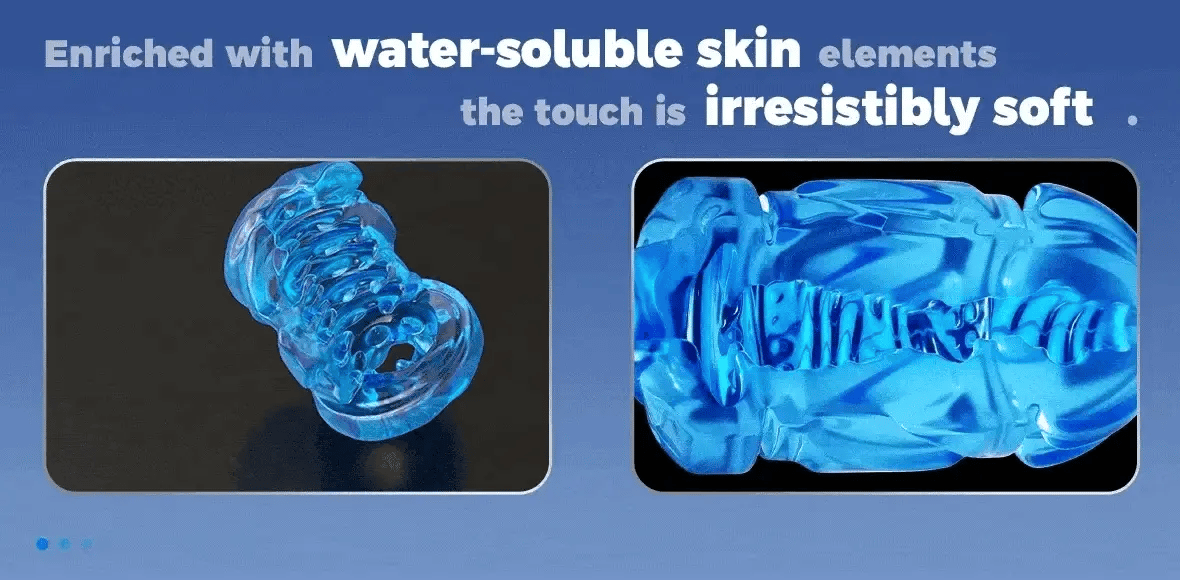 Enriched with water-soluble skin elements
the touch is irresistibly soft .